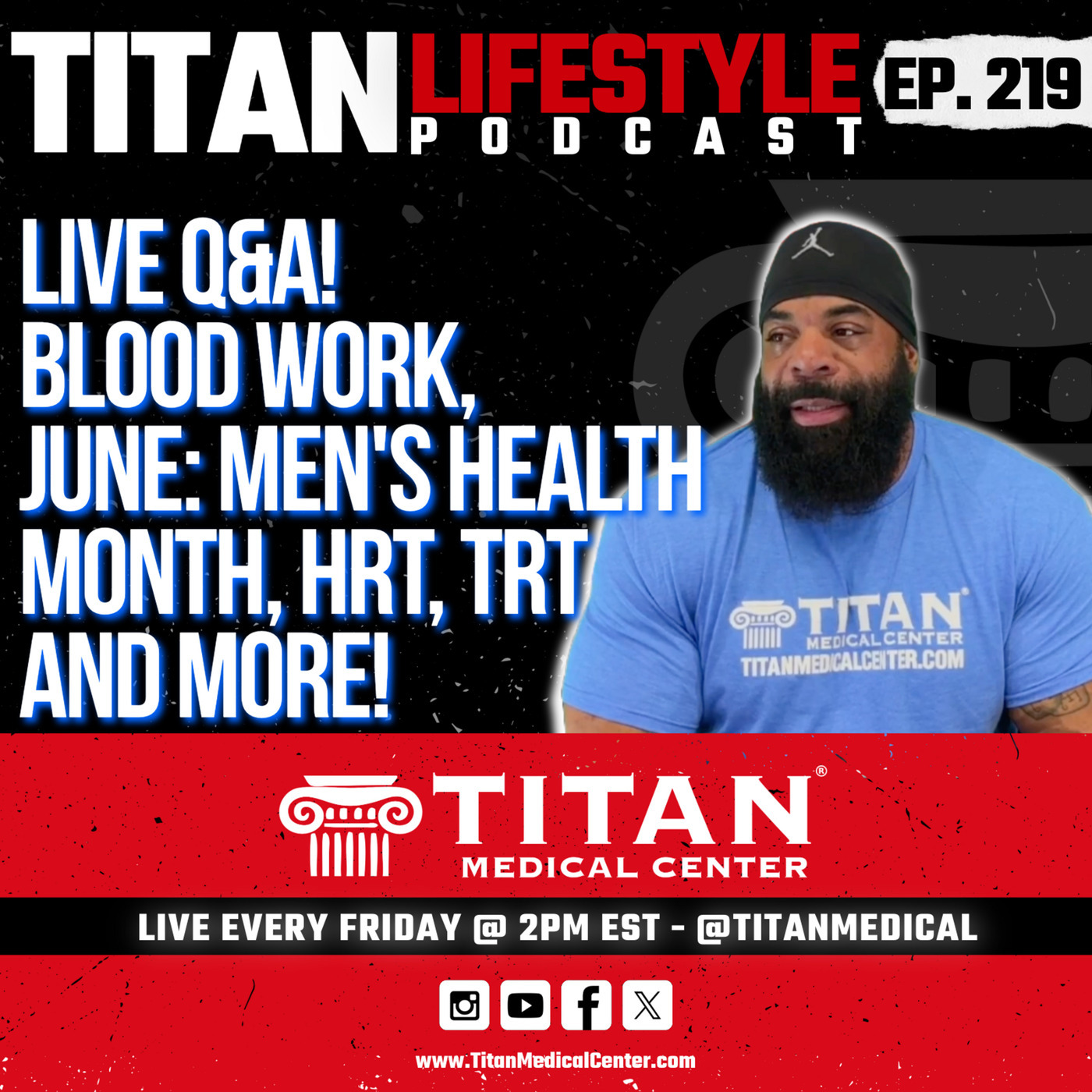 TITAN LIFESTYLE PODCAST

EP. 219

LIVE Q&A! BLOOD WORK, JUNE: MEN'S HEALTH MONTH, HRT, TRT AND MORE!

TITAN MEDICAL CENTER TITANMEDICALCENTER.COM

TITAN® MEDICAL CENTER

LIVE EVERY FRIDAY @ 2PM EST - @TITANMEDICAL

www.TitanMedicalCenter.com